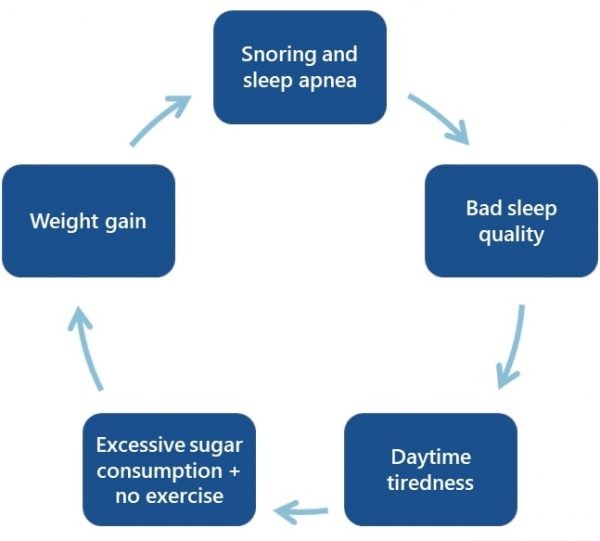 Snoring and sleep apnea

Bad sleep quality

Daytime tiredness

Excessive sugar consumption + no exercise

Weight gain